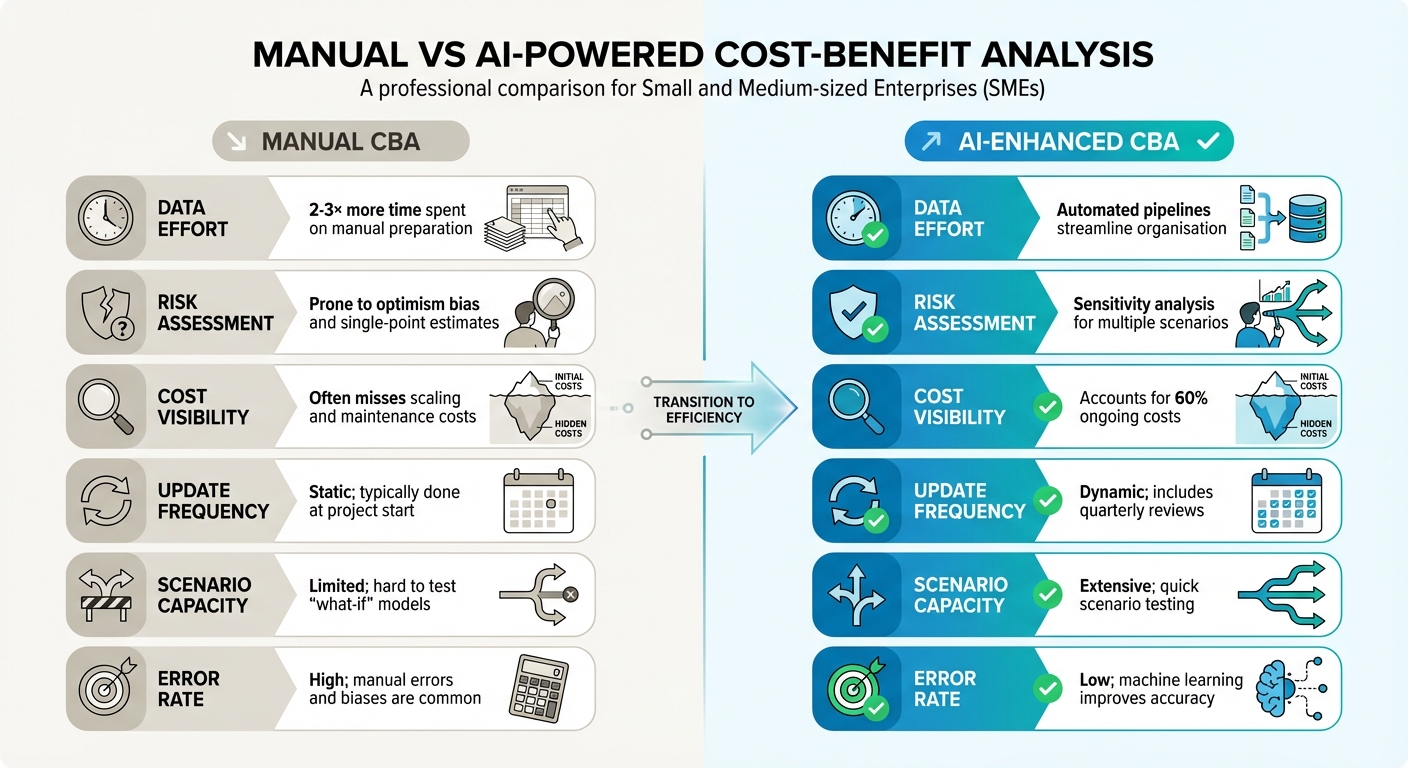 MANUAL VS AI-POWERED COST-BENEFIT ANALYSIS
A professional comparison for Small and Medium-sized Enterprises (SMEs)

MANUAL CBA

DATA EFFORT
2-3× more time spent on manual preparation

RISK ASSESSMENT
Prone to optimism bias and single-point estimates

COST VISIBILITY
Often misses scaling and maintenance costs
INITIAL COSTS
HIDDEN COSTS

UPDATE FREQUENCY
Static; typically done at project start

SCENARIO CAPACITY
Limited; hard to test "what-if" models

ERROR RATE
High; manual errors and biases are common

TRANSITION TO EFFICIENCY

AI-ENHANCED CBA

DATA EFFORT
Automated pipelines streamline organisation

RISK ASSESSMENT
Sensitivity analysis for multiple scenarios

COST VISIBILITY
Accounts for 60% ongoing costs
INITIAL COSTS
HIDDEN COSTS

UPDATE FREQUENCY
Dynamic; includes quarterly reviews

SCENARIO CAPACITY
Extensive; quick scenario testing

ERROR RATE
Low; machine learning improves accuracy